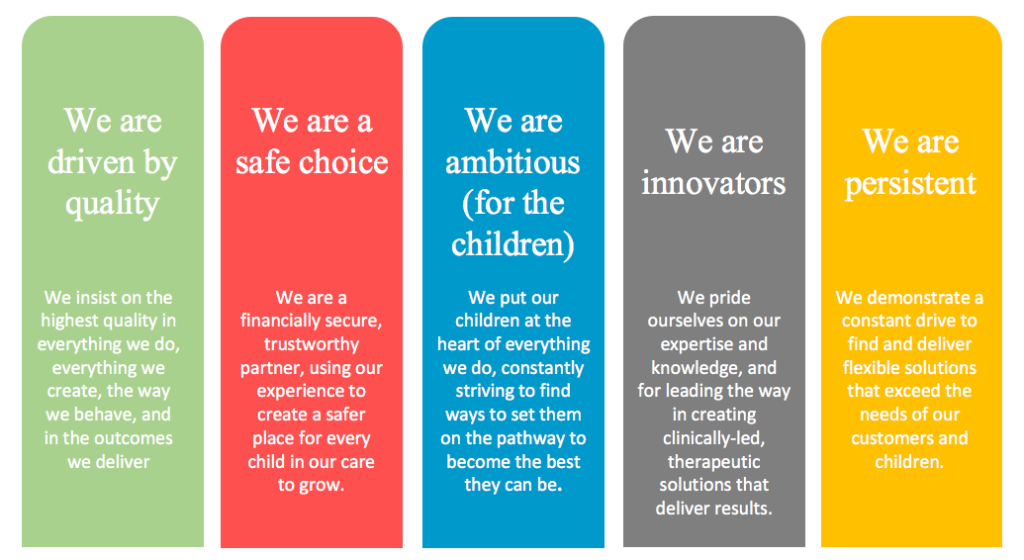 We are driven by quality

We insist on the highest quality in everything we do, everything we create, the way we behave, and in the outcomes we deliver

We are a safe choice

We are a financially secure, trustworthy partner, using our experience to create a safer place for every child in our care to grow.

We are ambitious (for the children)

We put our children at the heart of everything we do, constantly striving to find ways to set them on the pathway to become the best they can be.

We are innovators

We pride ourselves on our expertise and knowledge, and for leading the way in creating clinically-led, therapeutic solutions that deliver results.

We are persistent

We demonstrate a constant drive to find and deliver flexible solutions that exceed the needs of our customers and children.